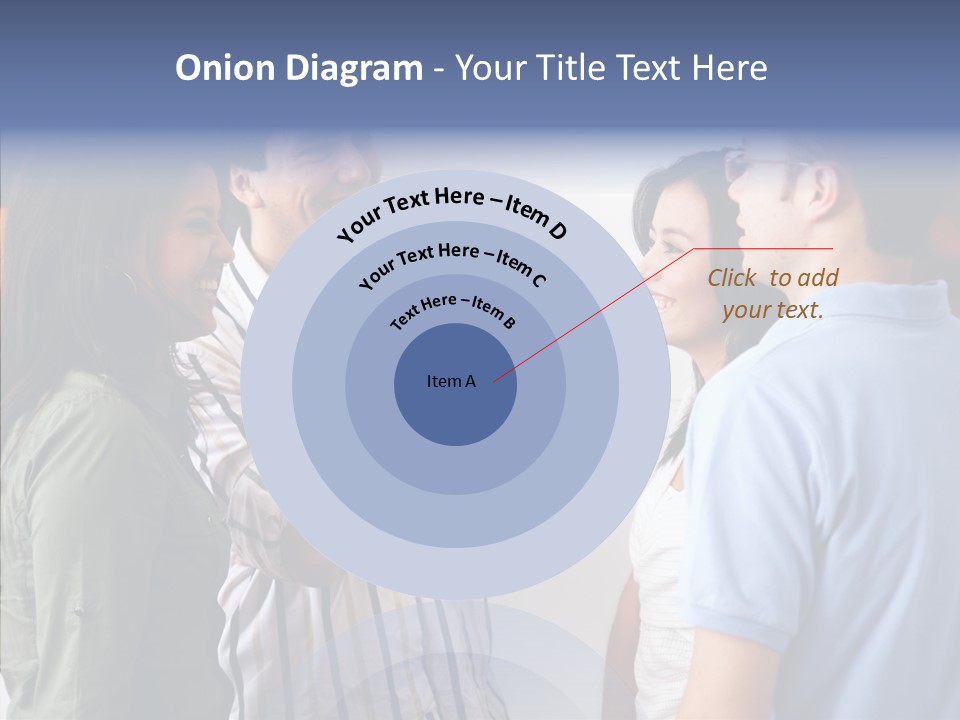 Onion Diagram - Your Title Text Here

Your Text Here – Item D

Your Text Here – Item C

Text Here – Item B

Item A

Click to add your text.